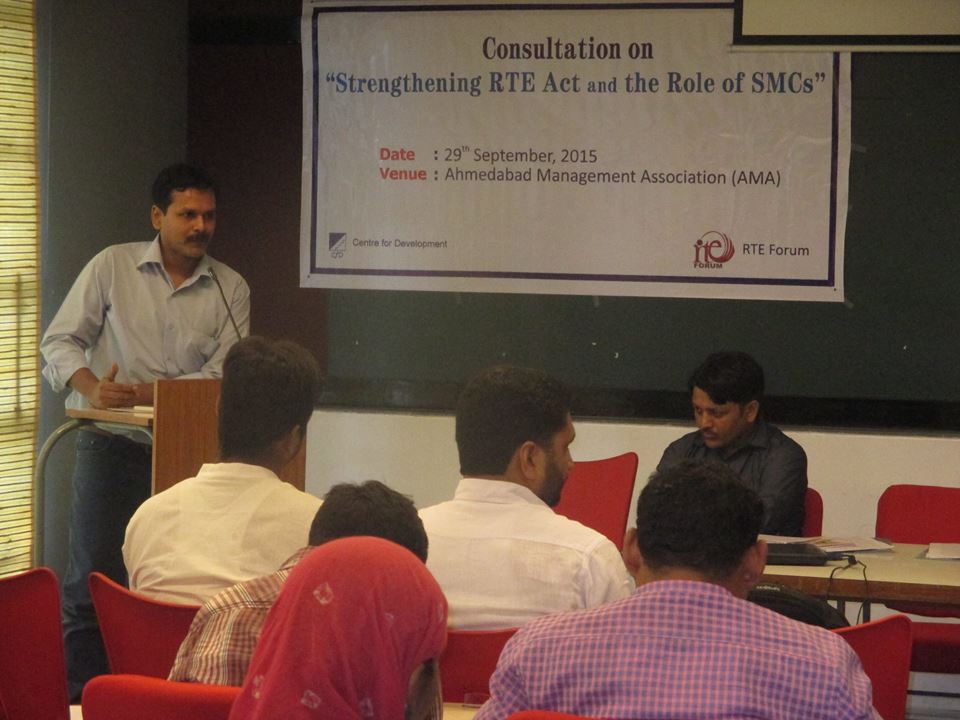 Consultation on
"Strengthening RTE Act and the Role of SMCs"

Date : 29$^{th}$ September, 2015
Venue : Ahmedabad Management Association (AMA)

Centre for Development

rte FORUM RTE Forum